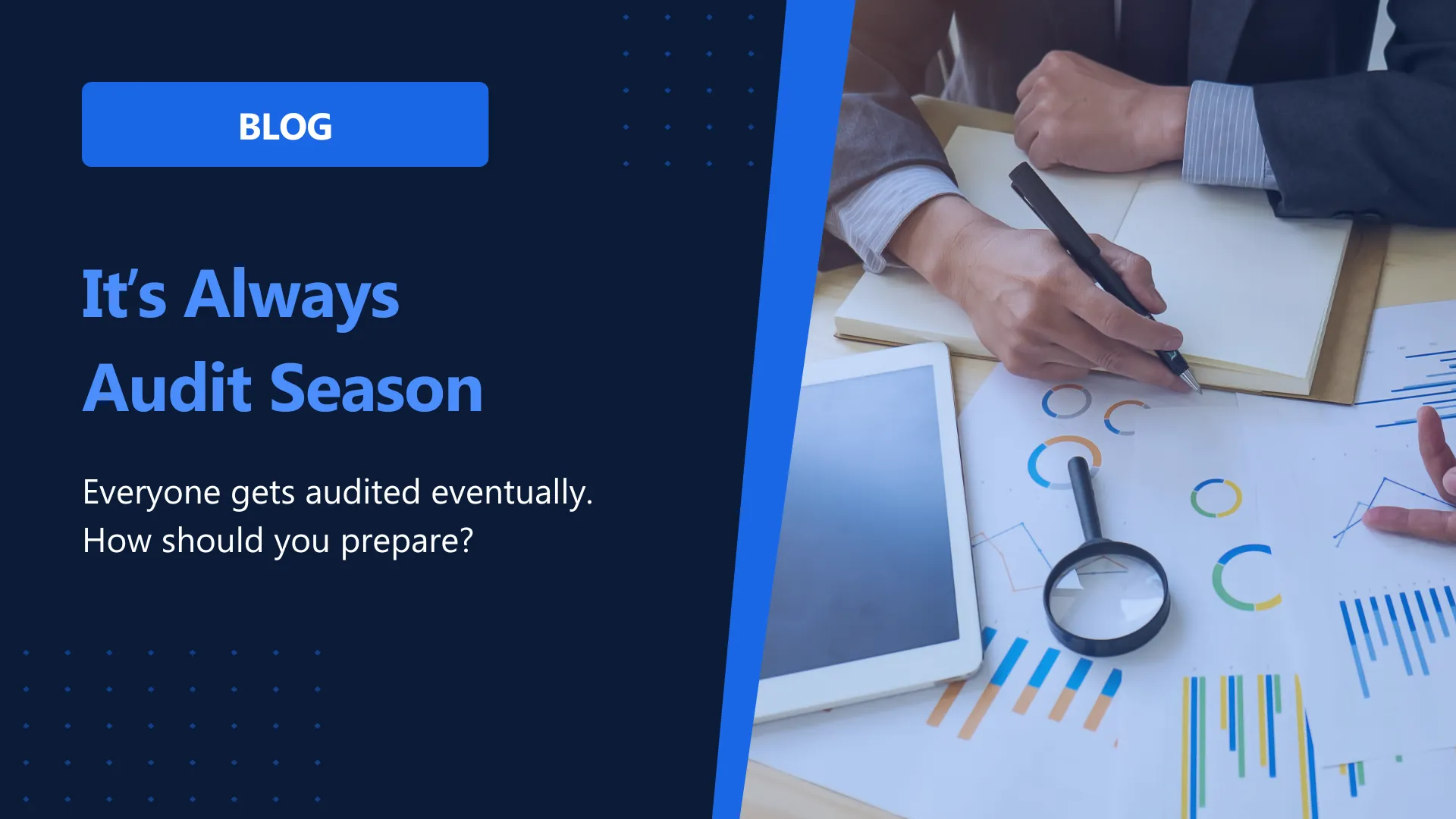 BLOG

It's Always Audit Season

Everyone gets audited eventually. How should you prepare?